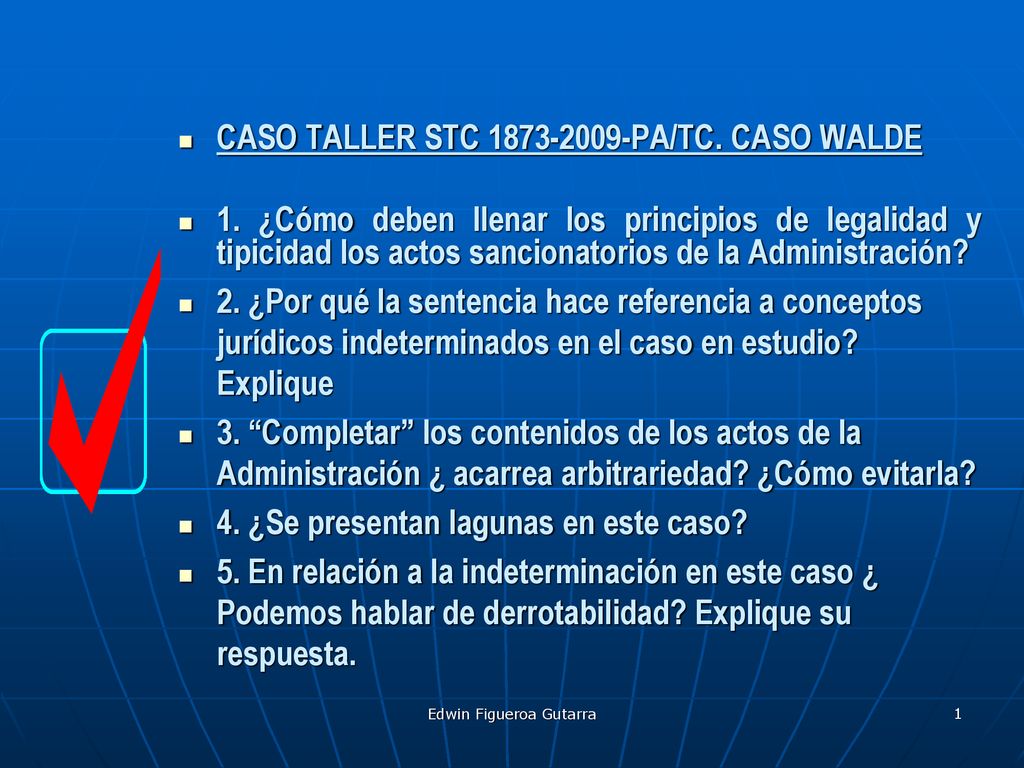 CASO TALLER STC 1873-2009-PA/TC. CASO WALDE

1. ¿Cómo deben llenar los principios de legalidad y tipicidad los actos sancionatorios de la Administración?

2. ¿Por qué la sentencia hace referencia a conceptos jurídicos indeterminados en el caso en estudio? Explique

3. “Completar” los contenidos de los actos de la Administración ¿ acarrea arbitrariedad? ¿Cómo evitarla?

4. ¿Se presentan lagunas en este caso?

5. En relación a la indeterminación en este caso ¿ Podemos hablar de derrotabilidad? Explique su respuesta.

Edwin Figueroa Gutarra

1